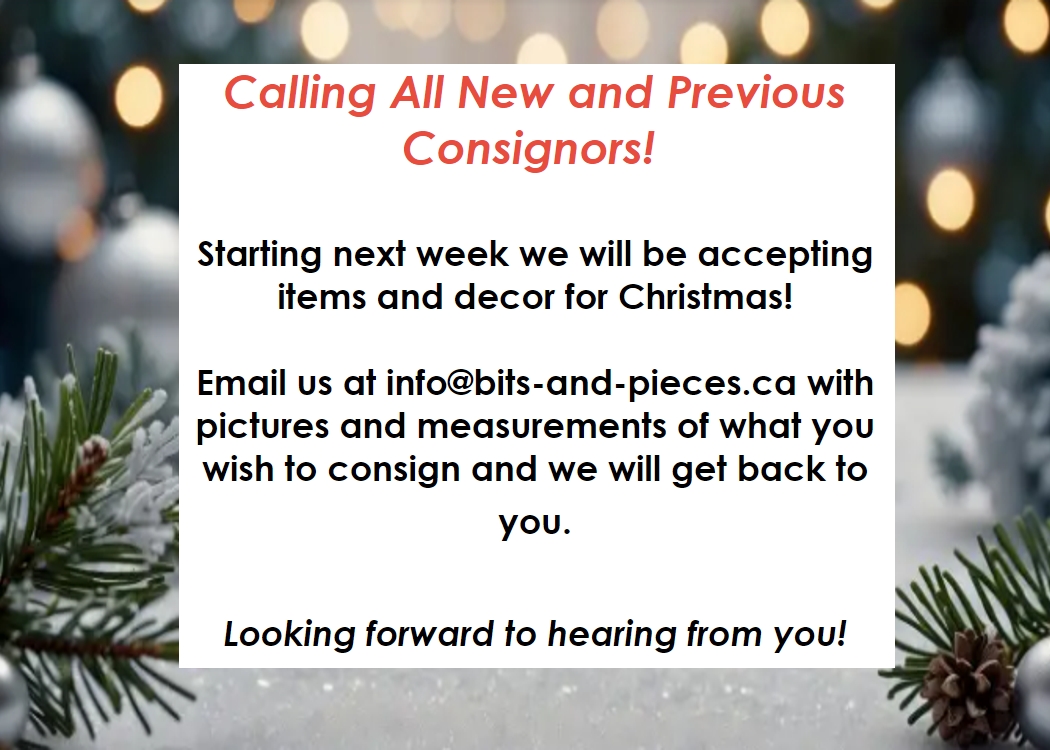 Calling All New and Previous Consignors!

Starting next week we will be accepting items and decor for Christmas!

Email us at info@bits-and-pieces.ca with pictures and measurements of what you wish to consign and we will get back to you.

Looking forward to hearing from you!